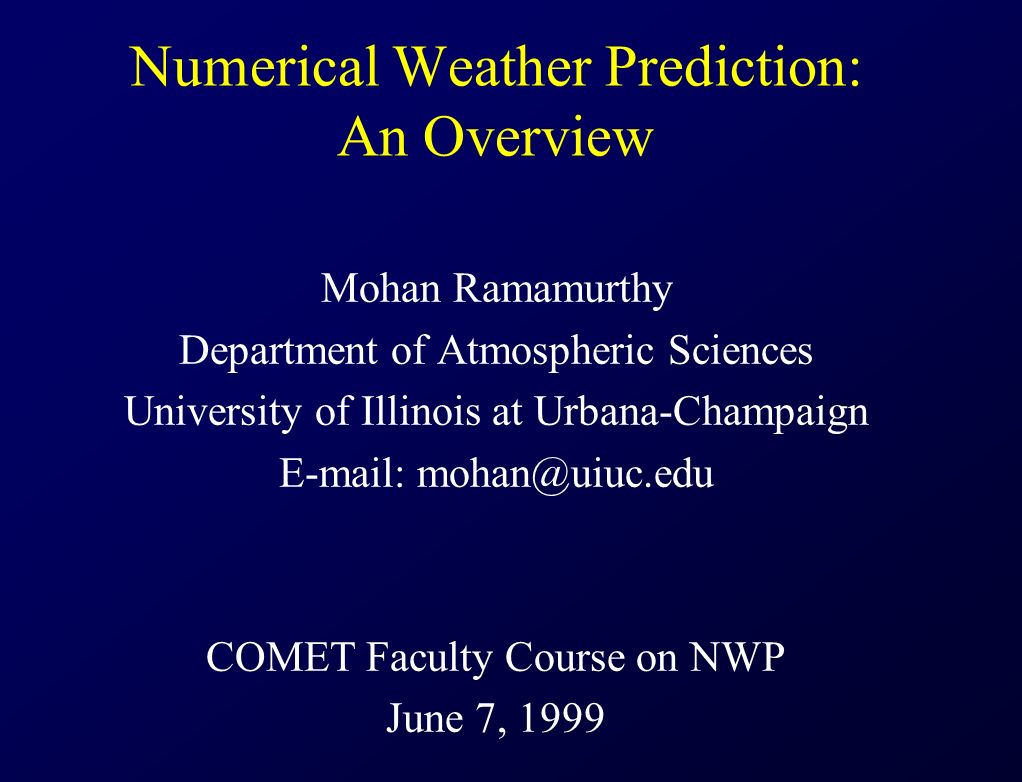 Numerical Weather Prediction:
An Overview

Mohan Ramamurthy
Department of Atmospheric Sciences
University of Illinois at Urbana-Champaign
E-mail: mohan@uiuc.edu

COMET Faculty Course on NWP
June 7, 1999